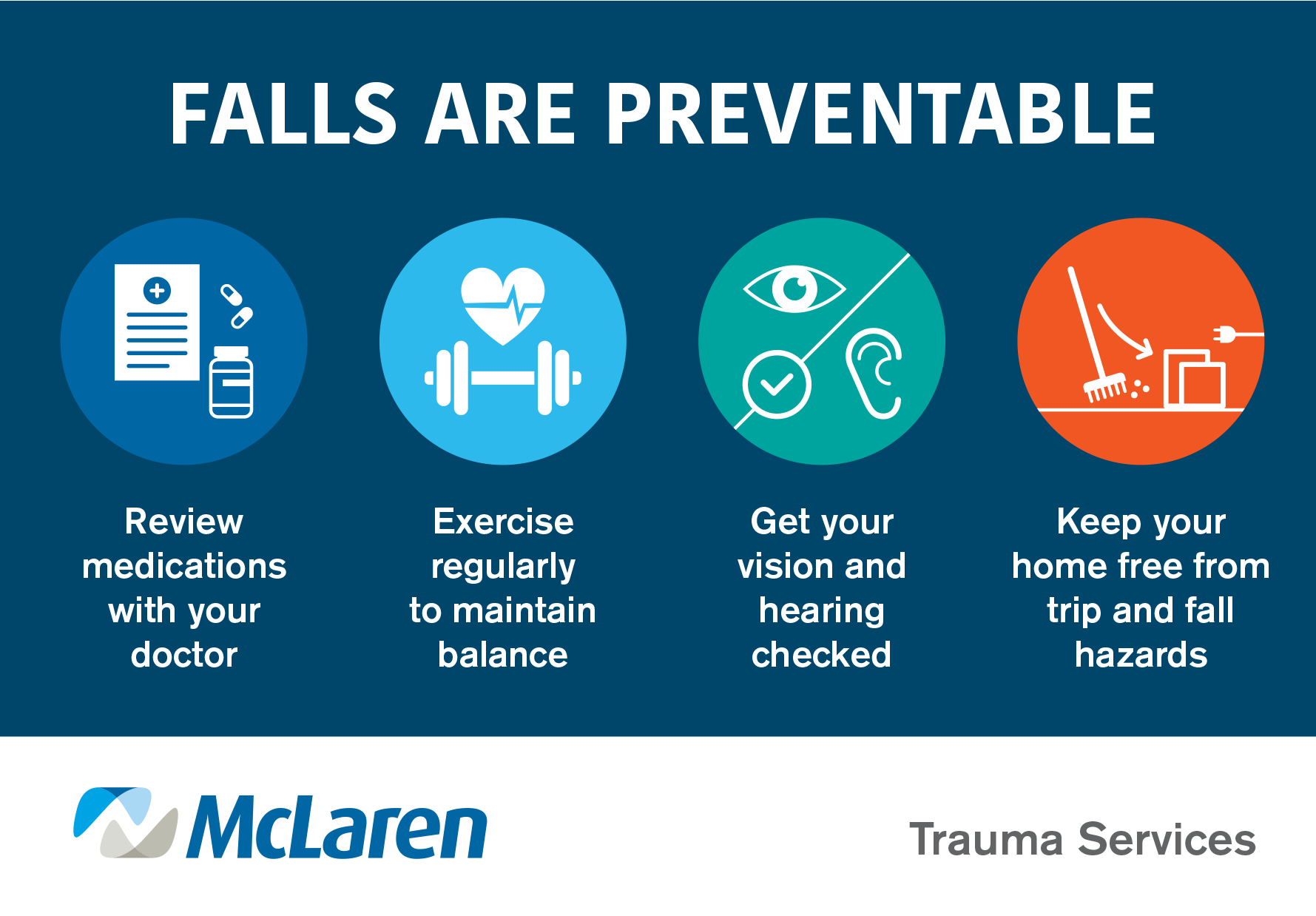 FALLS ARE PREVENTABLE

Review medications with your doctor

Exercise regularly to maintain balance

Get your vision and hearing checked

Keep your home free from trip and fall hazards

McLaren

Trauma Services